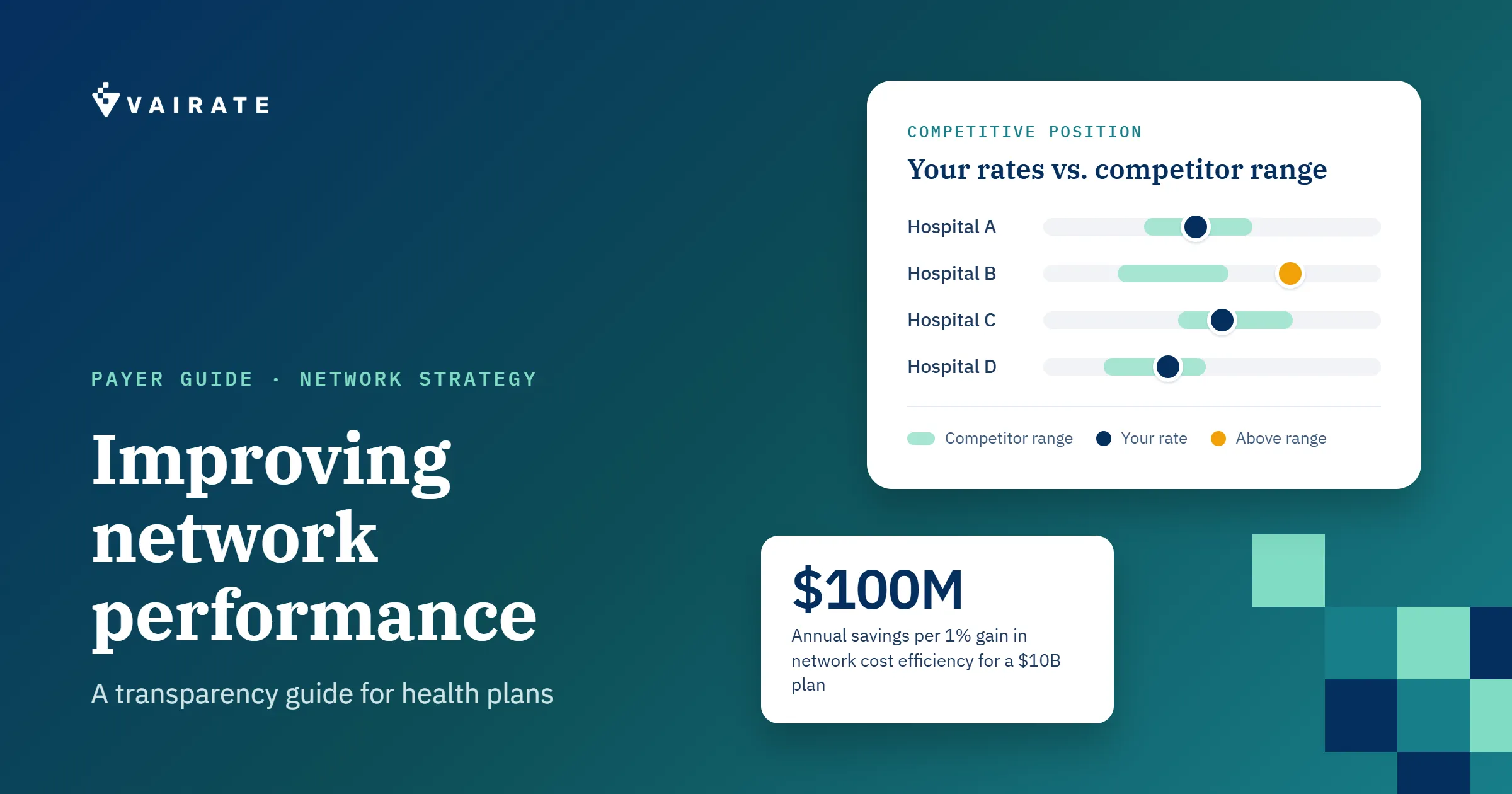 VAIRATE

PAYER GUIDE · NETWORK STRATEGY

Improving network performance

A transparency guide for health plans

COMPETITIVE POSITION

Your rates vs. competitor range

Hospital A

Hospital B

Hospital C

Hospital D

Competitor range
Your rate
Above range

$100M

Annual savings per 1% gain in network cost efficiency for a $10B plan